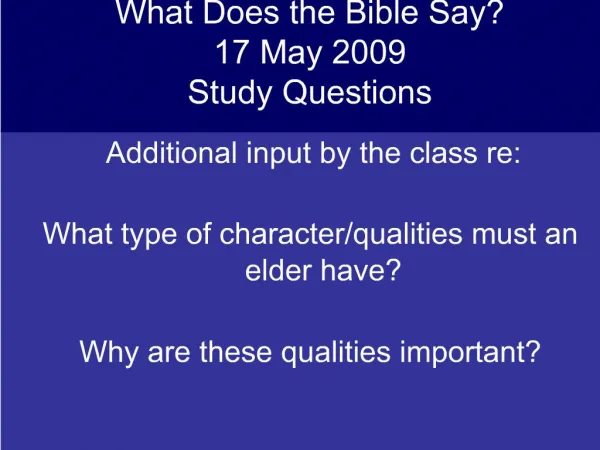 What Does the Bible Say?
17 May 2009
Study Questions

Additional input by the class re:

What type of character/qualities must an elder have?

Why are these qualities important?